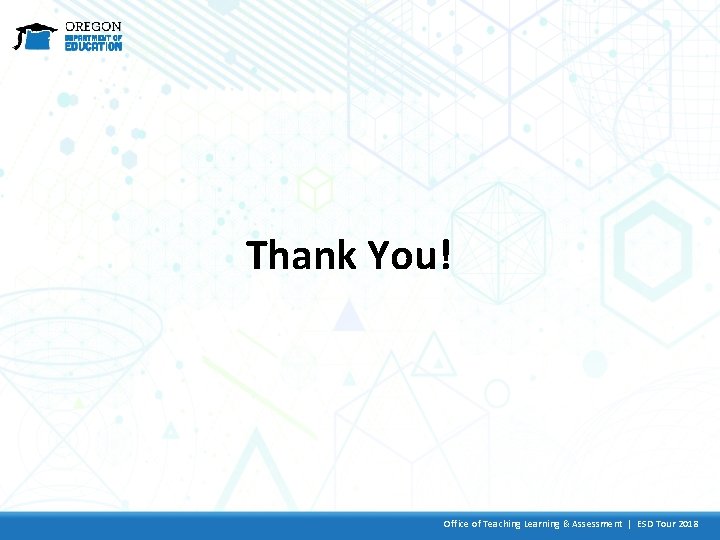 OREGON
DEPARTMENT OF
EDUCATION

Thank You!

Office of Teaching Learning & Assessment | ESD Tour 2018